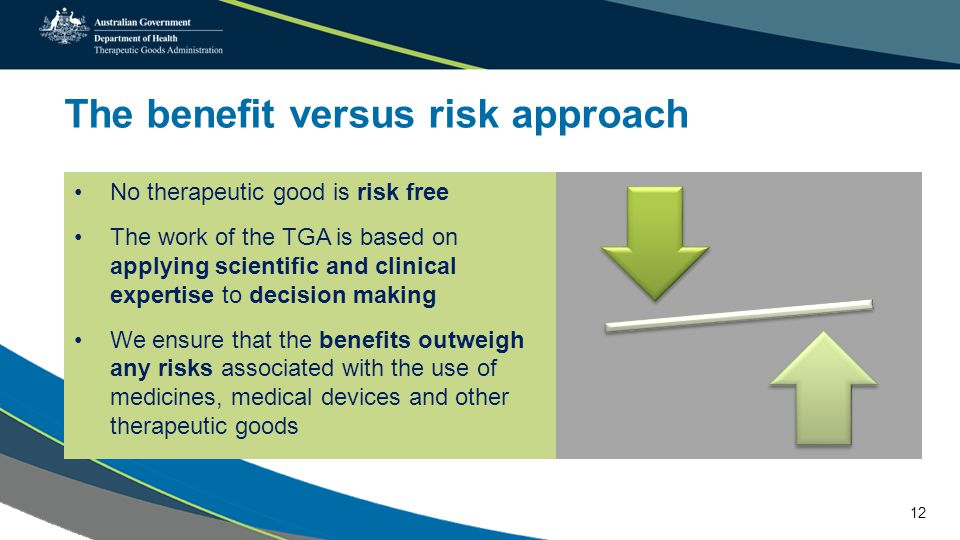 Australian Government
Department of Health
Therapeutic Goods Administration

The benefit versus risk approach

• No therapeutic good is risk free

• The work of the TGA is based on applying scientific and clinical expertise to decision making

• We ensure that the benefits outweigh any risks associated with the use of medicines, medical devices and other therapeutic goods

12